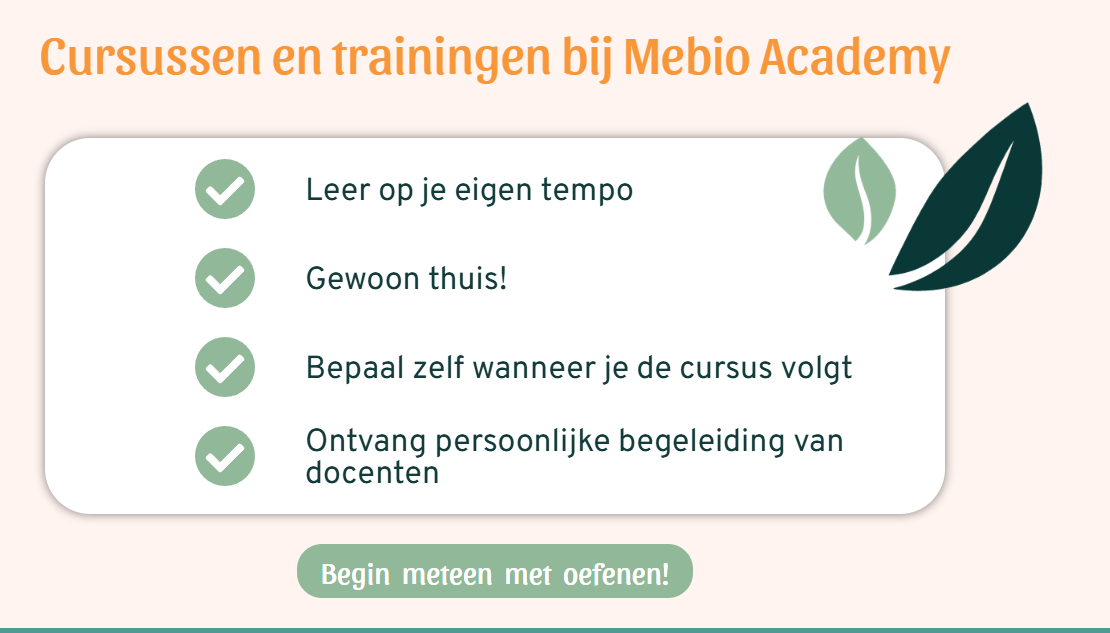 Cursussen en trainingen bij Mebio Academy

Leer op je eigen tempo

Gewoon thuis!

Bepaal zelf wanneer je de cursus volgt

Ontvang persoonlijke begeleiding van docenten

Begin meteen met oefenen!